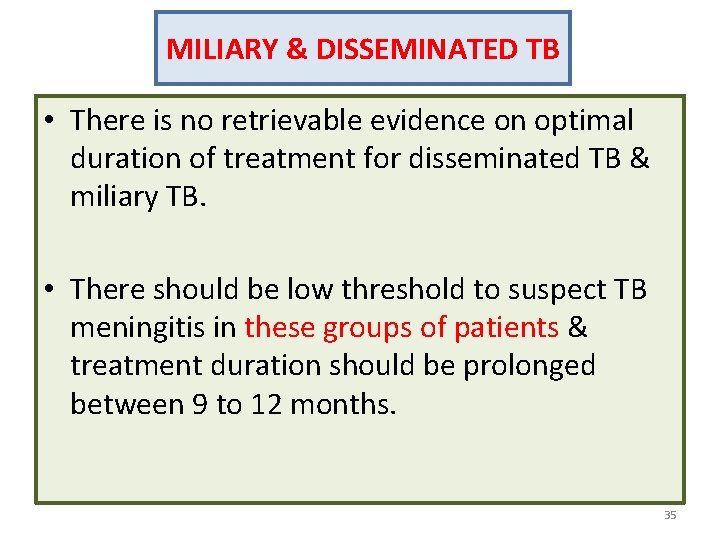 MILIARY & DISSEMINATED TB

• There is no retrievable evidence on optimal duration of treatment for disseminated TB & miliary TB.

• There should be low threshold to suspect TB meningitis in these groups of patients & treatment duration should be prolonged between 9 to 12 months.

35